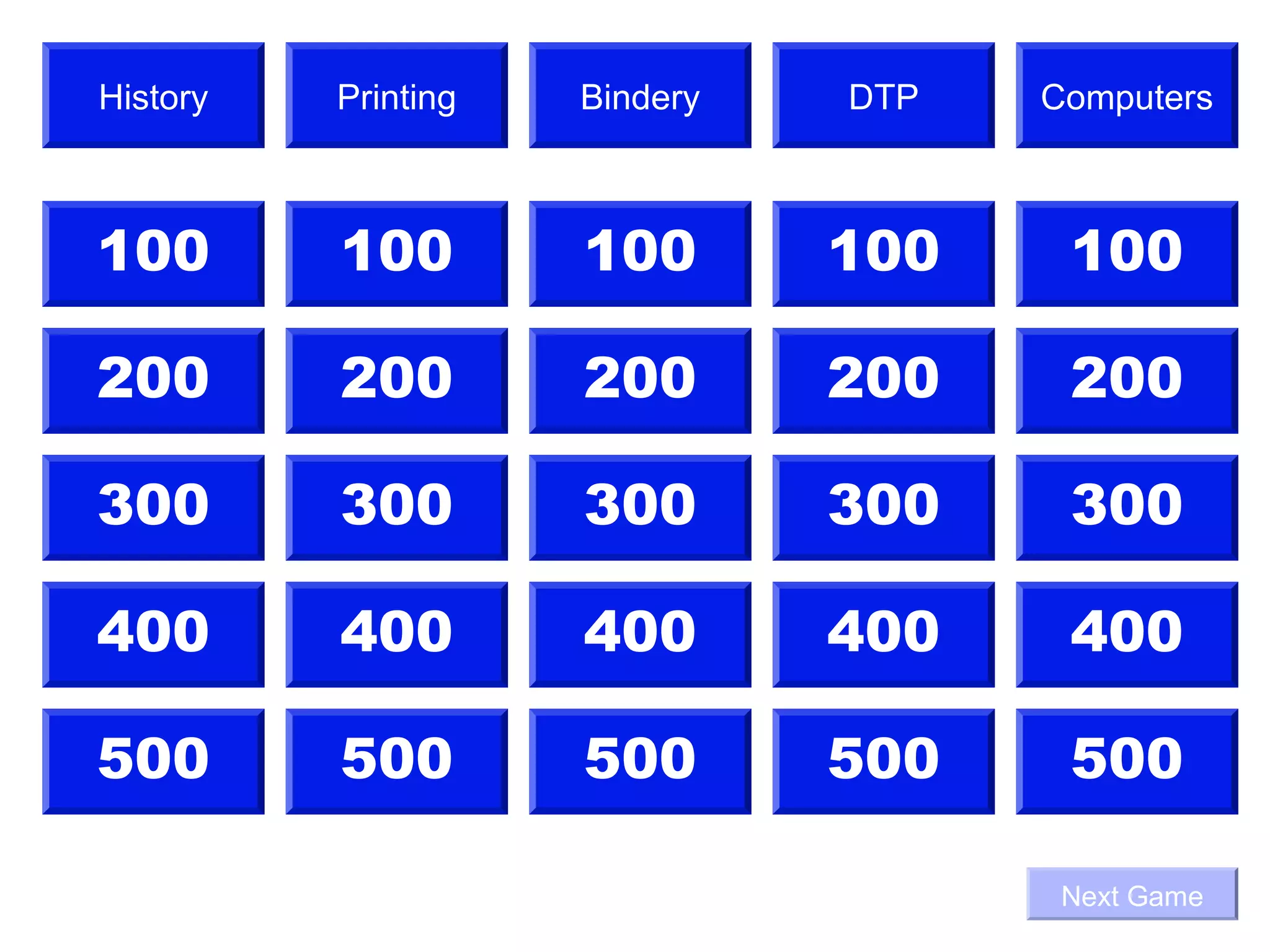 | History | Printing | Bindery | DTP | Computers |
|---|---|---|---|---|
| 100 | 100 | 100 | 100 | 100 |
| 200 | 200 | 200 | 200 | 200 |
| 300 | 300 | 300 | 300 | 300 |
| 400 | 400 | 400 | 400 | 400 |
| 500 | 500 | 500 | 500 | 500 |

Next Game